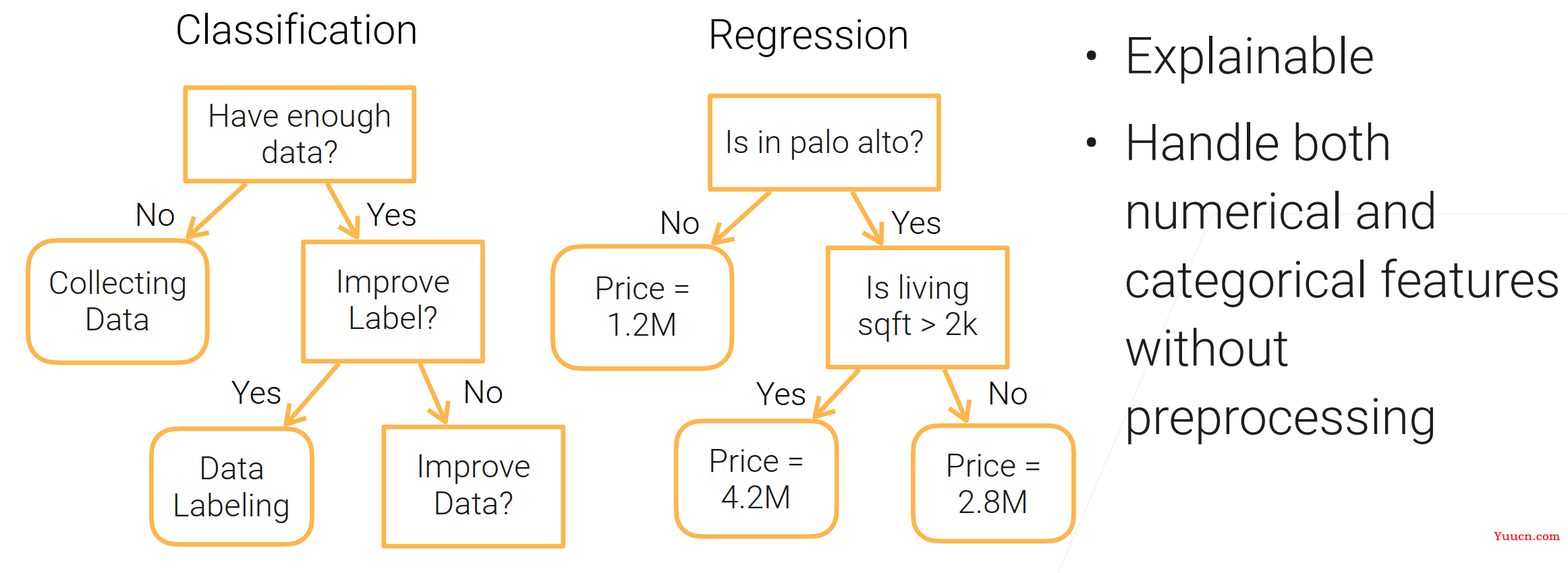 Classification

Have enough data?

No

Yes

Collecting Data

Improve Label?

Yes

No

Data Labeling

Improve Data?

Regression

Is in palo alto?

No

Yes

Price = 1.2M

Is living sqft > 2k

Yes

No

Price = 4.2M

Price = 2.8M

• Explainable

• Handle both numerical and categorical features without preprocessing

Yuucn.com